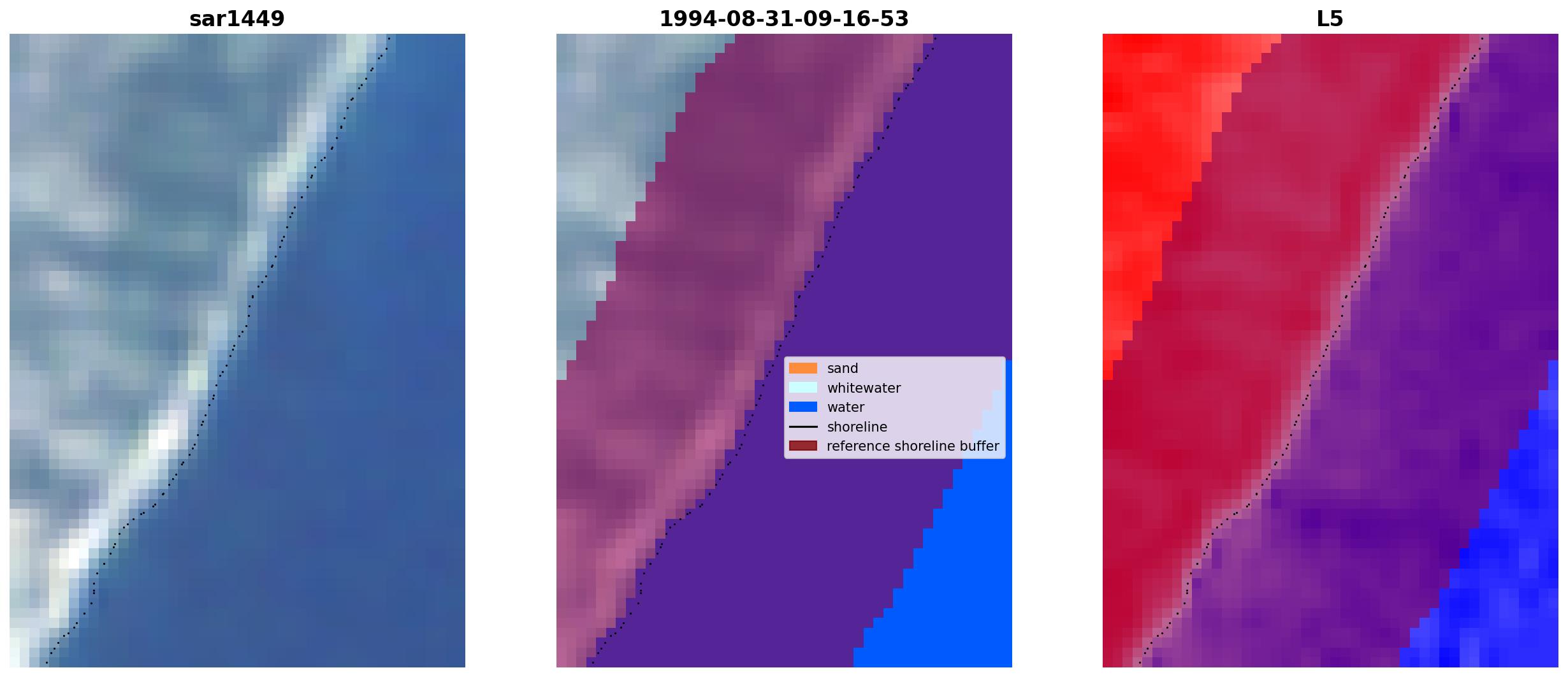 sar1449

1994-08-31-09-16-53

sand
whitewater
water
shoreline
reference shoreline buffer

L5